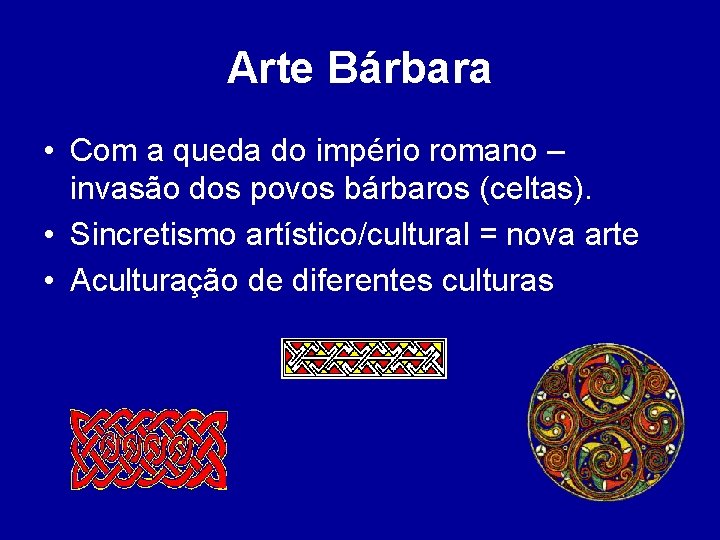 Arte Bárbara

• Com a queda do império romano – invasão dos povos bárbaros (celtas).
• Sincretismo artístico/cultural = nova arte
• Aculturação de diferentes culturas